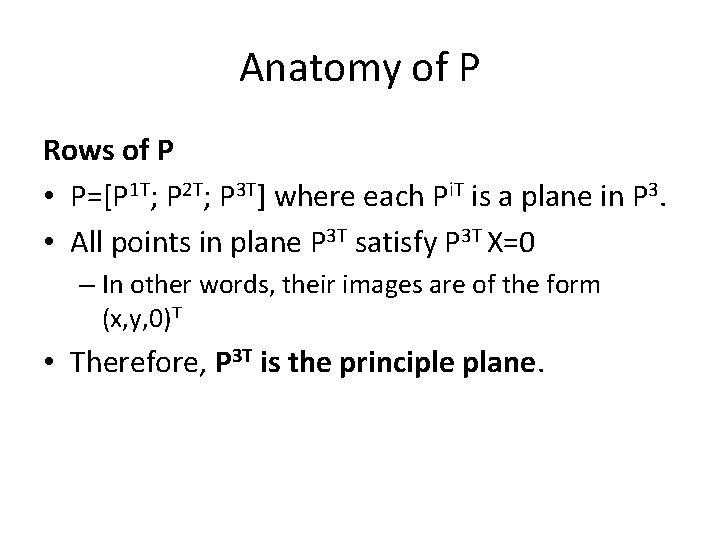 Anatomy of P

Rows of P

• $P=[P^{1T}; P^{2T}; P^{3T}]$ where each $P^{iT}$ is a plane in $P^3$.

• All points in plane $P^{3T}$ satisfy $P^{3T}X=0$

– In other words, their images are of the form $(x,y,0)^T$

• Therefore, $P^{3T}$ is the principle plane.